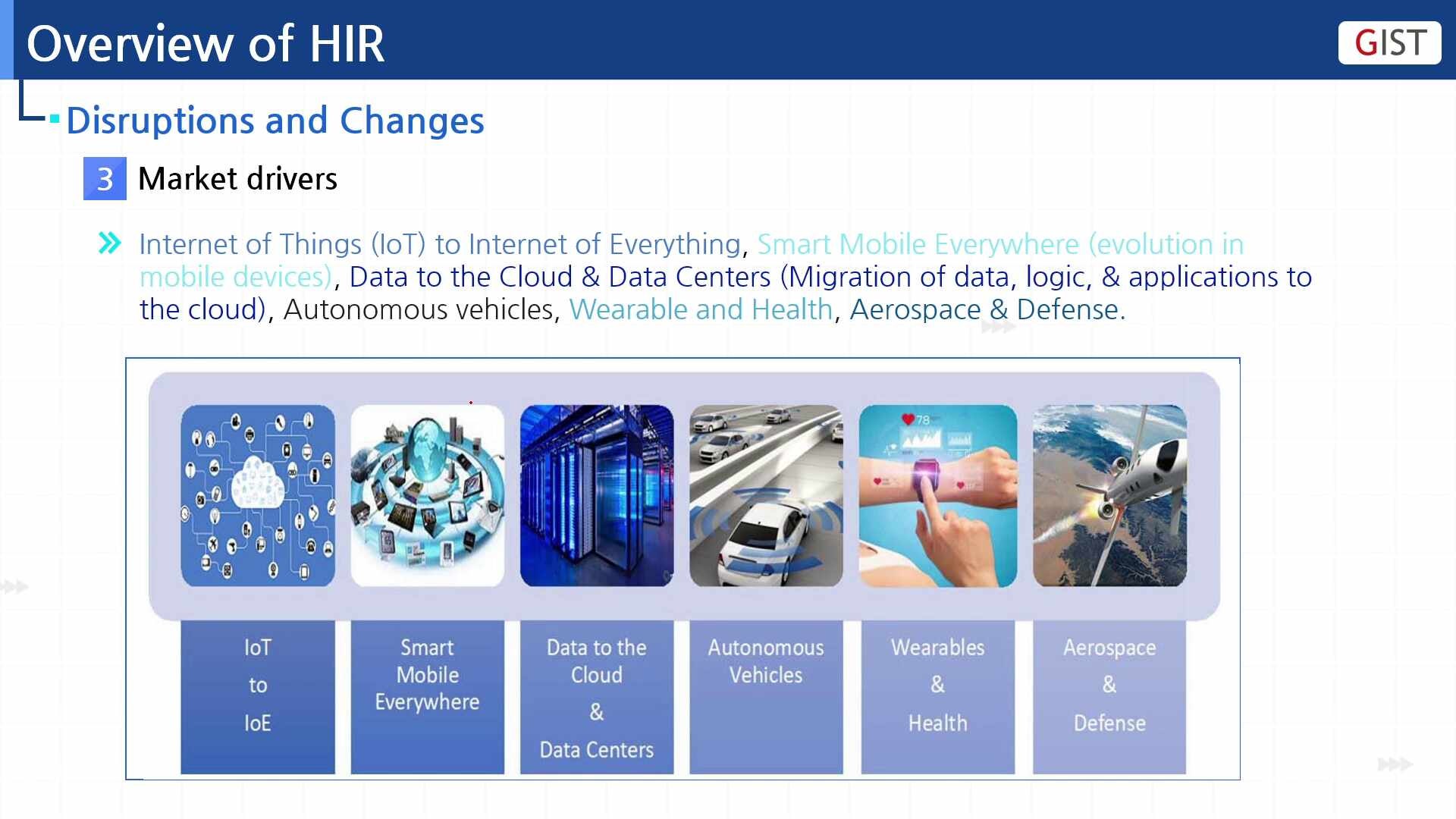 Overview of HIR

GIST

Disruptions and Changes

3 Market drivers

Internet of Things (IoT) to Internet of Everything, Smart Mobile Everywhere (evolution in mobile devices), Data to the Cloud & Data Centers (Migration of data, logic, & applications to the cloud), Autonomous vehicles, Wearable and Health, Aerospace & Defense.

78

IoT to IoE

Smart Mobile Everywhere

Data to the Cloud & Data Centers

Autonomous Vehicles

Wearables & Health

Aerospace & Defense